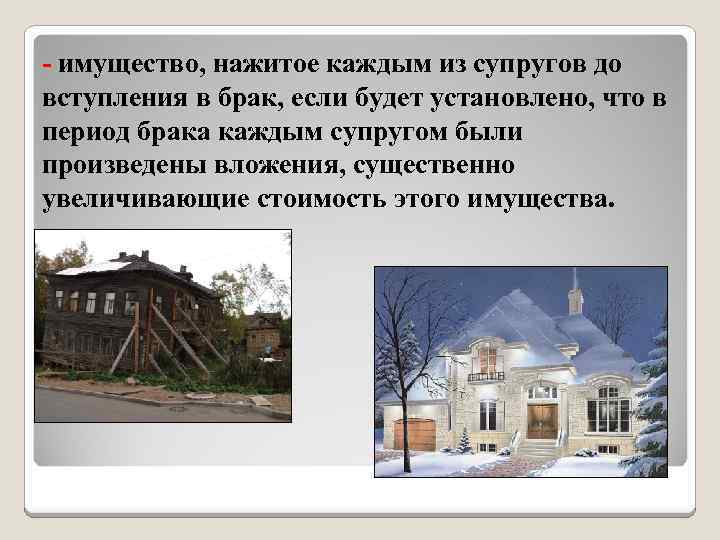 - имущество, нажитое каждым из супругов до вступления в брак, если будет установлено, что в период брака каждым супругом были произведены вложения, существенно увеличивающие стоимость этого имущества.